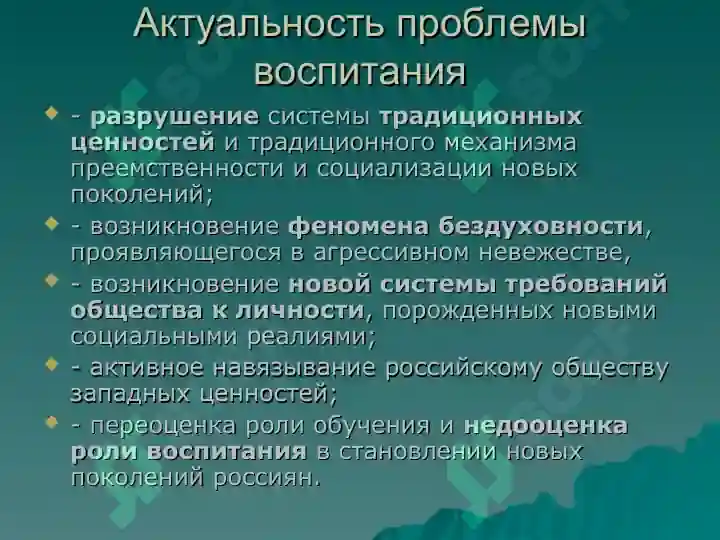 Актуальность проблемы воспитания

- разрушение системы традиционных ценностей и традиционного механизма преемственности и социализации новых поколений;

- возникновение феномена бездуховности, проявляющегося в агрессивном невежестве,

- возникновение новой системы требований общества к личности, порожденных новыми социальными реалиями;

- активное навязывание российскому обществу западных ценностей;

- переоценка роли обучения и недооценка роли воспитания в становлении новых поколений россиян.